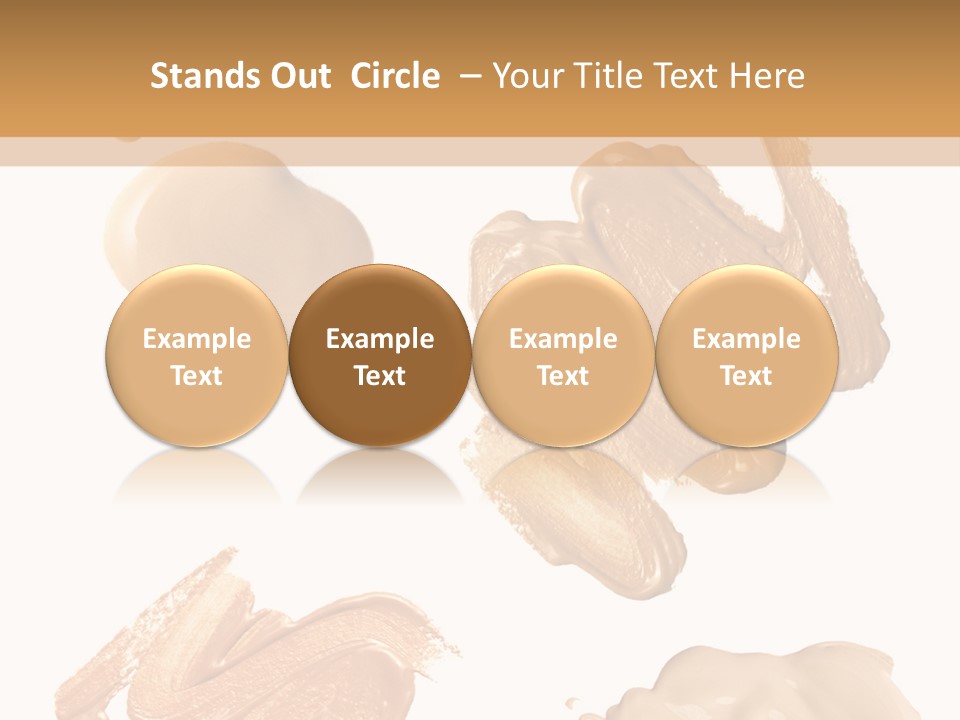 Stands Out Circle – Your Title Text Here

Example Text

Example Text

Example Text

Example Text